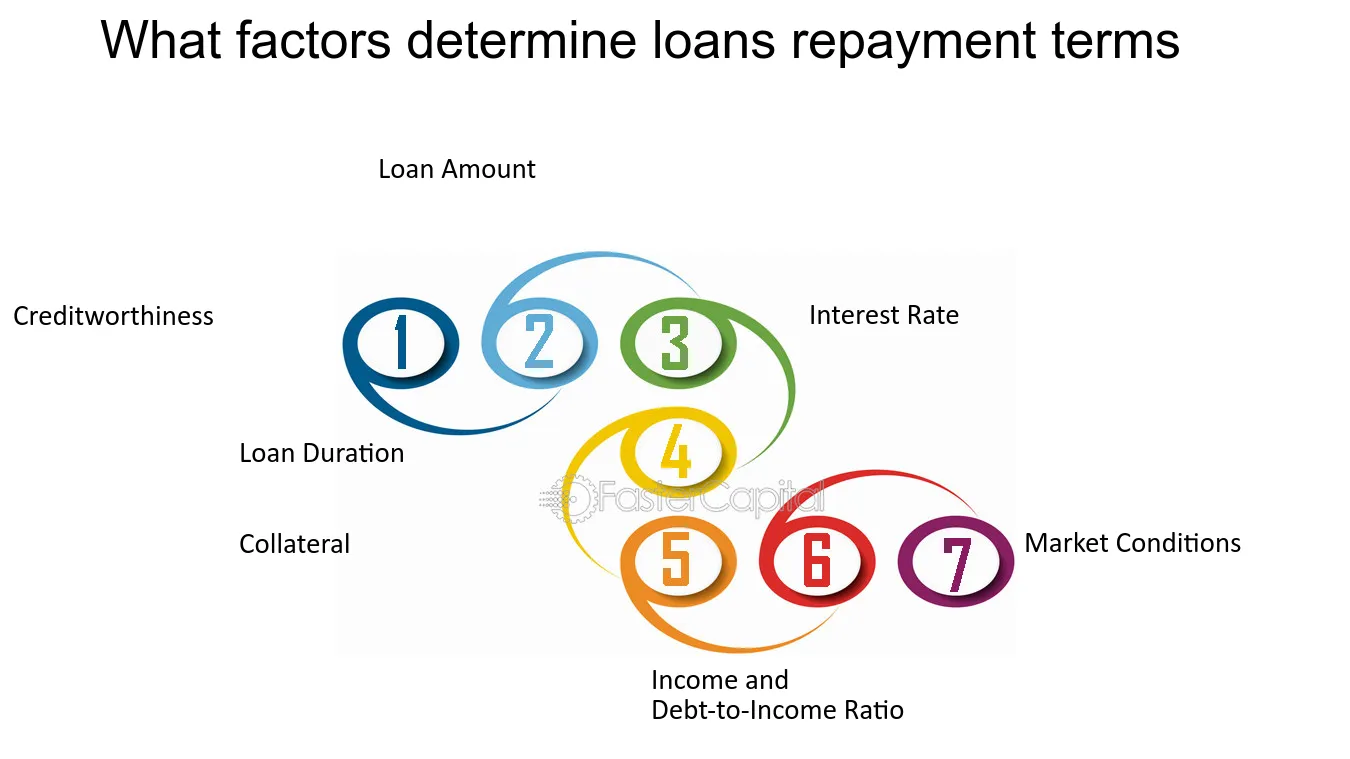 What factors determine loans repayment terms

Loan Amount

Creditworthiness

1

2

3

Interest Rate

Loan Duration

4

FasterCapital

Collateral

5

6

7

Market Conditions

Income and
Debt-to-Income Ratio